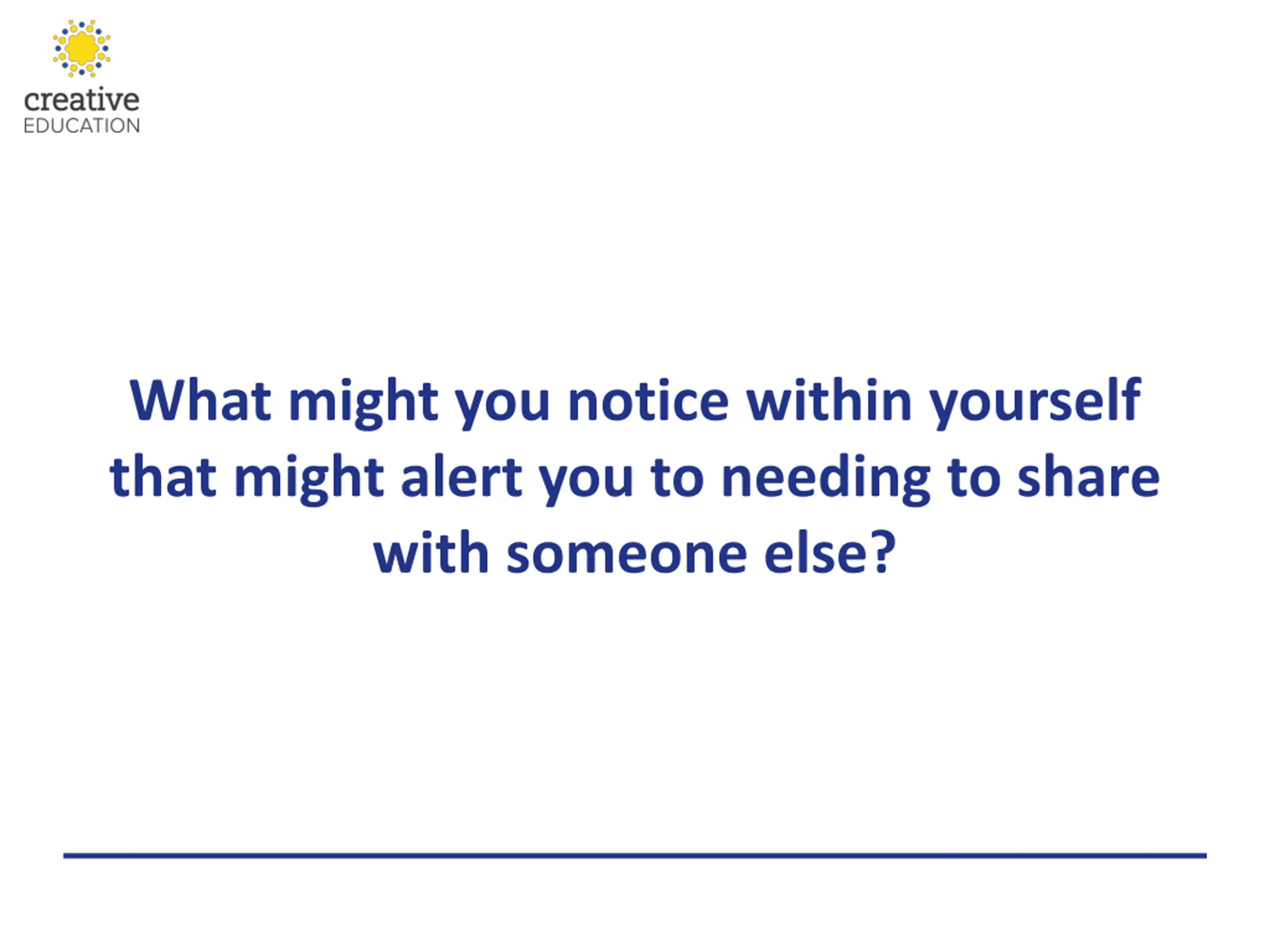 creative
EDUCATION

What might you notice within yourself that might alert you to needing to share with someone else?